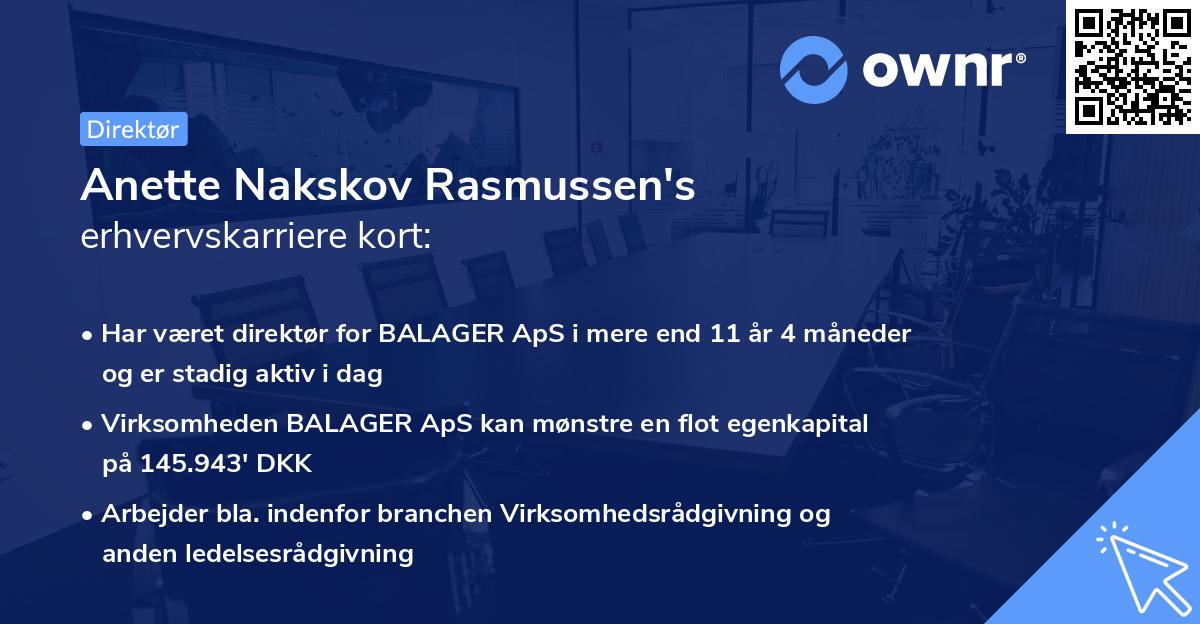 ownr®

Direktør

Anette Nakskov Rasmussen's
erhvervskarriere kort:

• Har været direktør for BALAGER ApS i mere end 11 år 4 måneder og er stadig aktiv i dag

• Virksomheden BALAGER ApS kan mønstre en flot egenkapital på 145.943' DKK

• Arbejder bla. indenfor branchen Virksomhedsrådgivning og anden ledelsesrådgivning